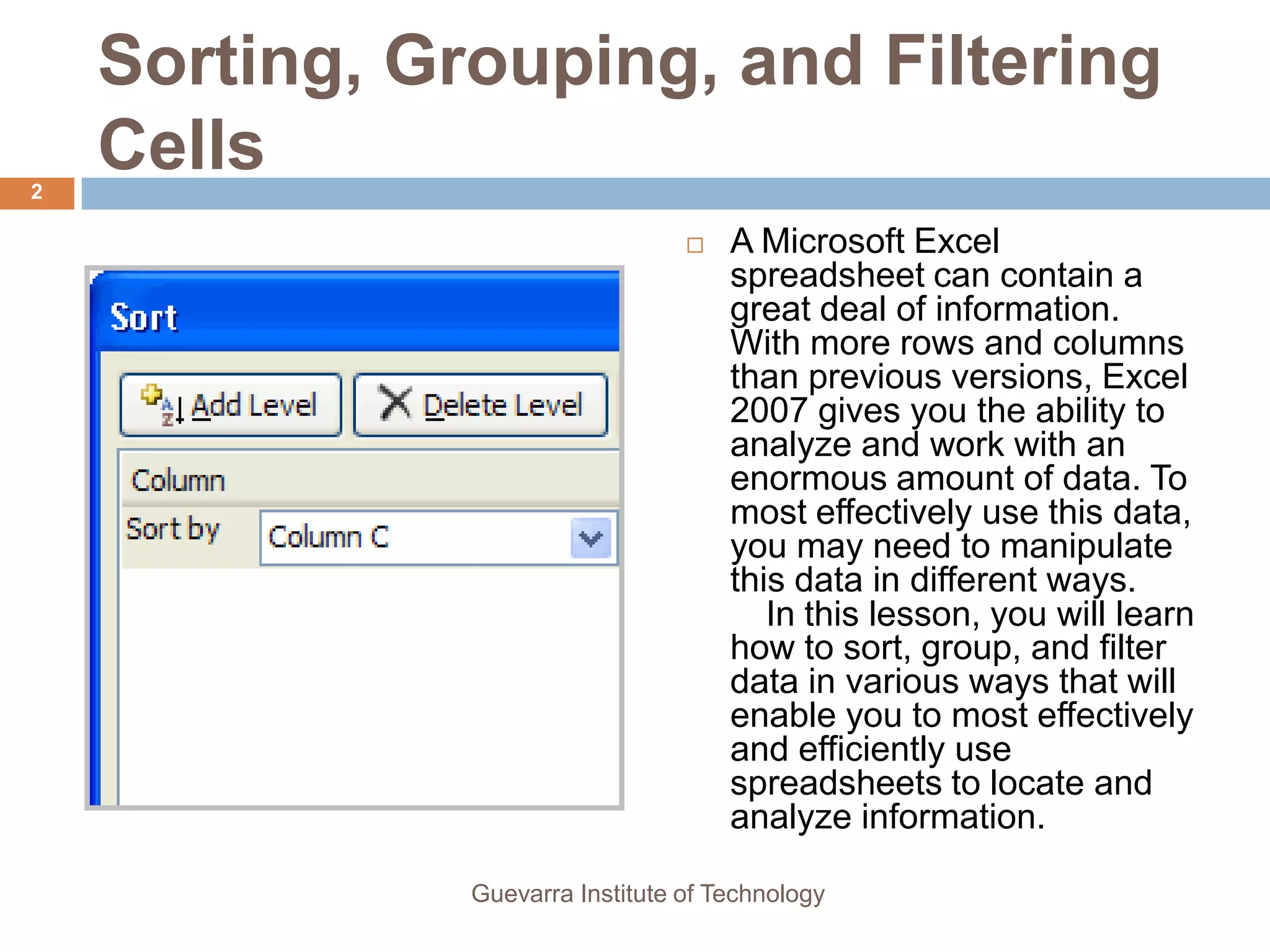 Sorting, Grouping, and Filtering Cells

2

Sort

Add Level

Delete Level

Column

Sort by

Column C

A Microsoft Excel spreadsheet can contain a great deal of information. With more rows and columns than previous versions, Excel 2007 gives you the ability to analyze and work with an enormous amount of data. To most effectively use this data, you may need to manipulate this data in different ways.
In this lesson, you will learn how to sort, group, and filter data in various ways that will enable you to most effectively and efficiently use spreadsheets to locate and analyze information.

Guevarra Institute of Technology